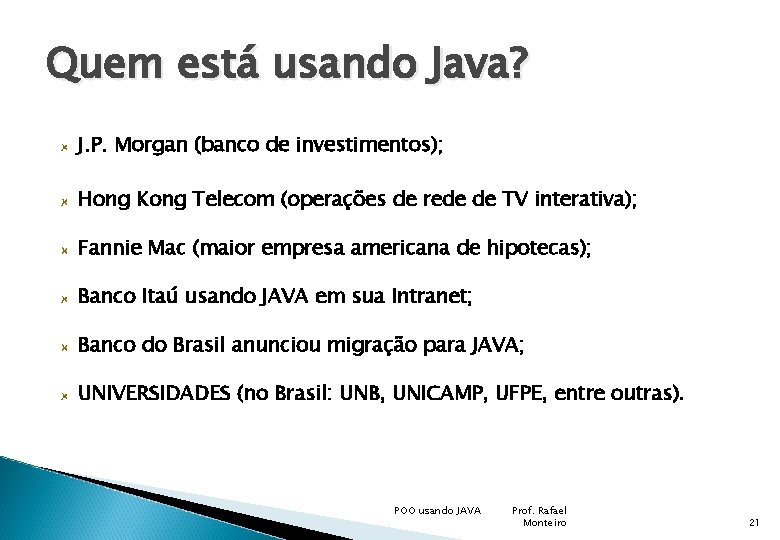 Quem está usando Java?

J.P. Morgan (banco de investimentos);

Hong Kong Telecom (operações de rede de TV interativa);

Fannie Mac (maior empresa americana de hipotecas);

Banco Itaú usando JAVA em sua Intranet;

Banco do Brasil anunciou migração para JAVA;

UNIVERSIDADES (no Brasil: UNB, UNICAMP, UFPE, entre outras).

POO usando JAVA

Prof. Rafael Monteiro

21